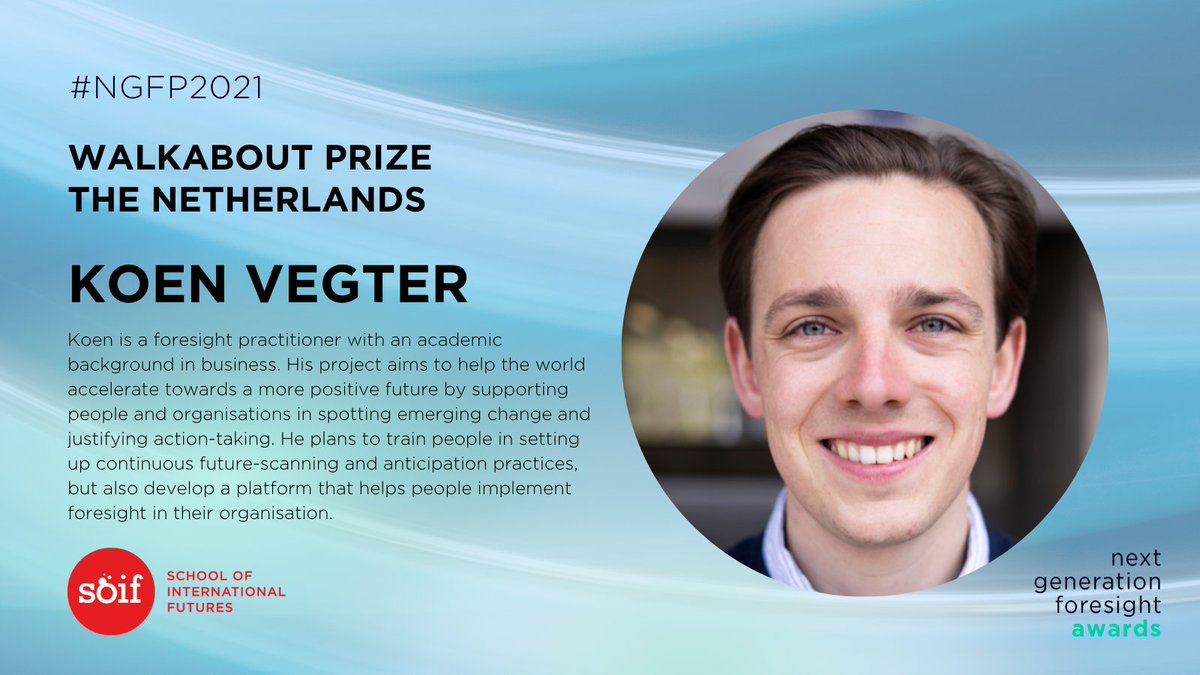 #NGFP2021

WALKABOUT PRIZE
THE NETHERLANDS

KOEN VEGTER

Koen is a foresight practitioner with an academic background in business. His project aims to help the world accelerate towards a more positive future by supporting people and organisations in spotting emerging change and justifying action-taking. He plans to train people in setting up continuous future-scanning and anticipation practices, but also develop a platform that helps people implement foresight in their organisation.

soif SCHOOL OF INTERNATIONAL FUTURES

next generation foresight awards